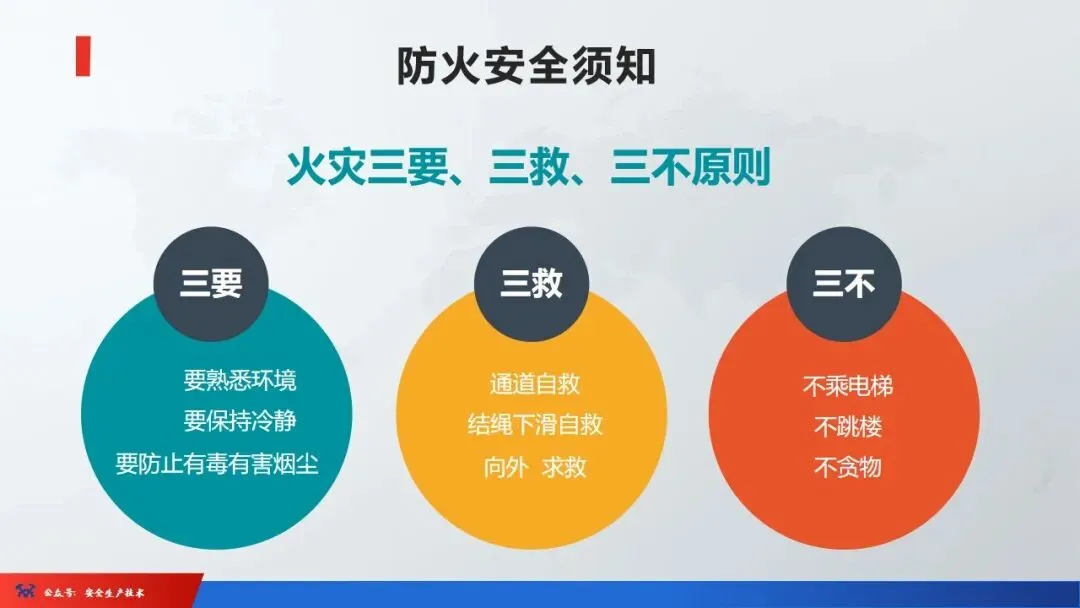 防火安全须知

火灾三要、三救、三不原则

三要

要熟悉环境
要保持冷静
要防止有毒有害烟尘

三救

通道自救
结绳下滑自救
向外 求救

三不

不乘电梯
不跳楼
不贪物

公众号：安全生产技术